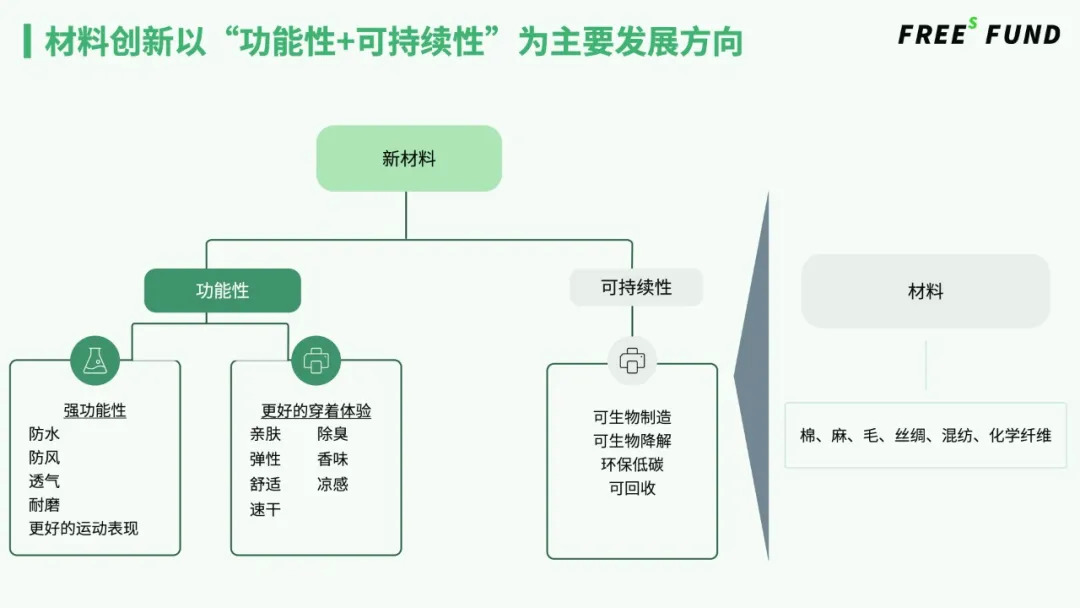 材料创新以“功能性+可持续性”为主要发展方向

FREE$^S$ FUND

新材料

功能性

可持续性

强功能性
防水
防风
透气
耐磨
更好的运动表现

更好的穿着体验
亲肤
弹性
舒适
速干
除臭
香味
凉感

可生物制造
可生物降解
环保低碳
可回收

材料

棉、麻、毛、丝绸、混纺、化学纤维